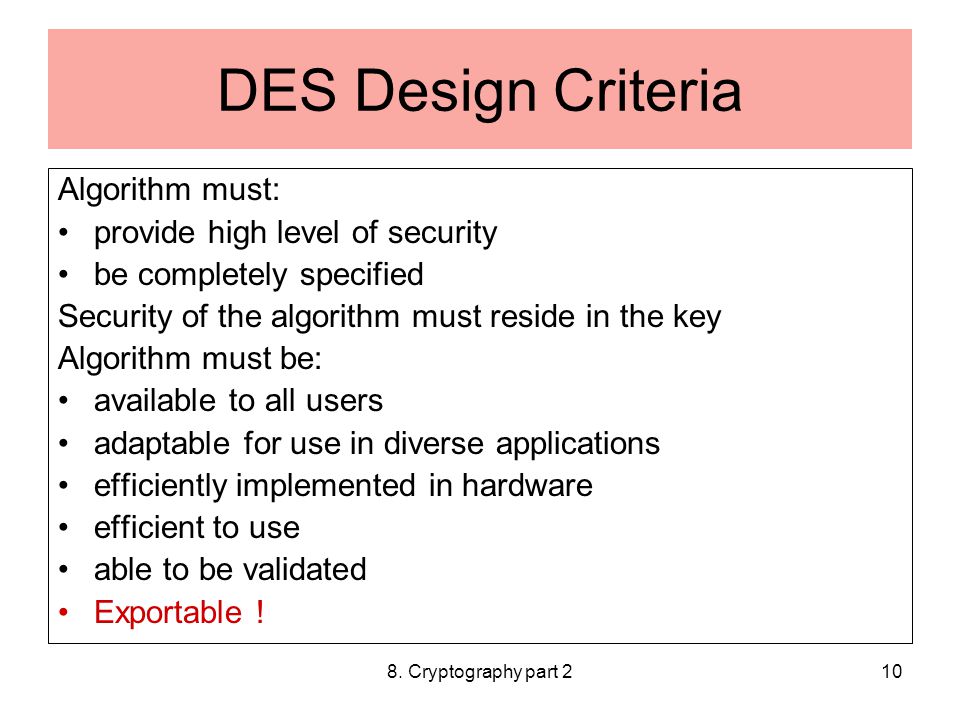 DES Design Criteria

Algorithm must:
• provide high level of security
• be completely specified
Security of the algorithm must reside in the key
Algorithm must be:
• available to all users
• adaptable for use in diverse applications
• efficiently implemented in hardware
• efficient to use
• able to be validated
• Exportable !

8. Cryptography part 2

10